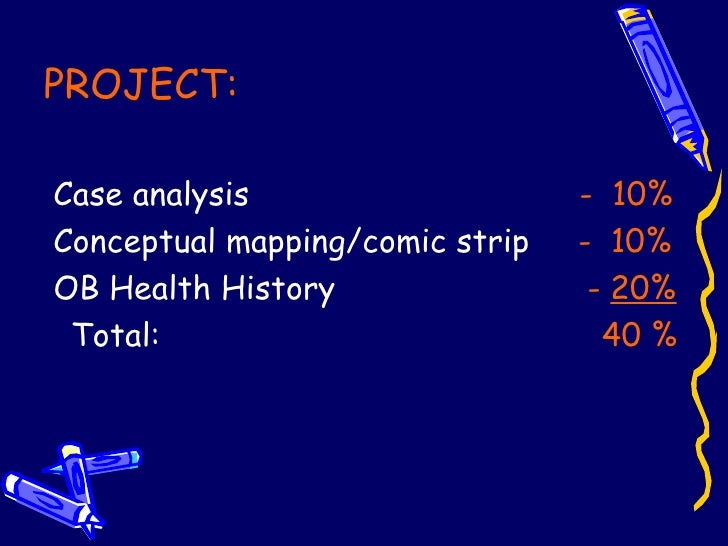 PROJECT:

Case analysis - 10%
Conceptual mapping/comic strip - 10%
OB Health History - 20%
Total: 40 %